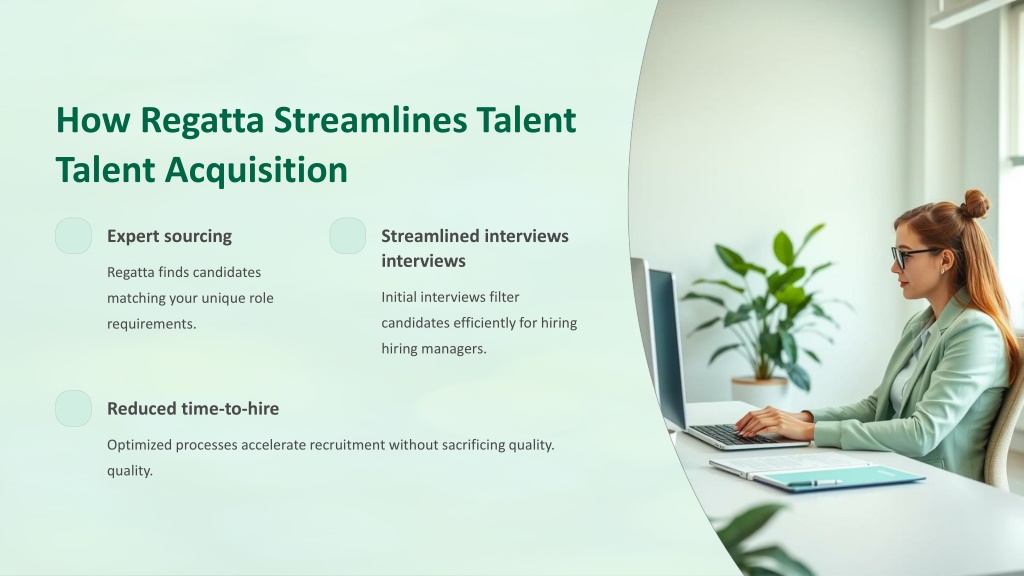 How Regatta Streamlines Talent Talent Acquisition

Expert sourcing

Regatta finds candidates matching your unique role requirements.

Streamlined interviews interviews

Initial interviews filter candidates efficiently for hiring hiring managers.

Reduced time-to-hire

Optimized processes accelerate recruitment without sacrificing quality. quality.